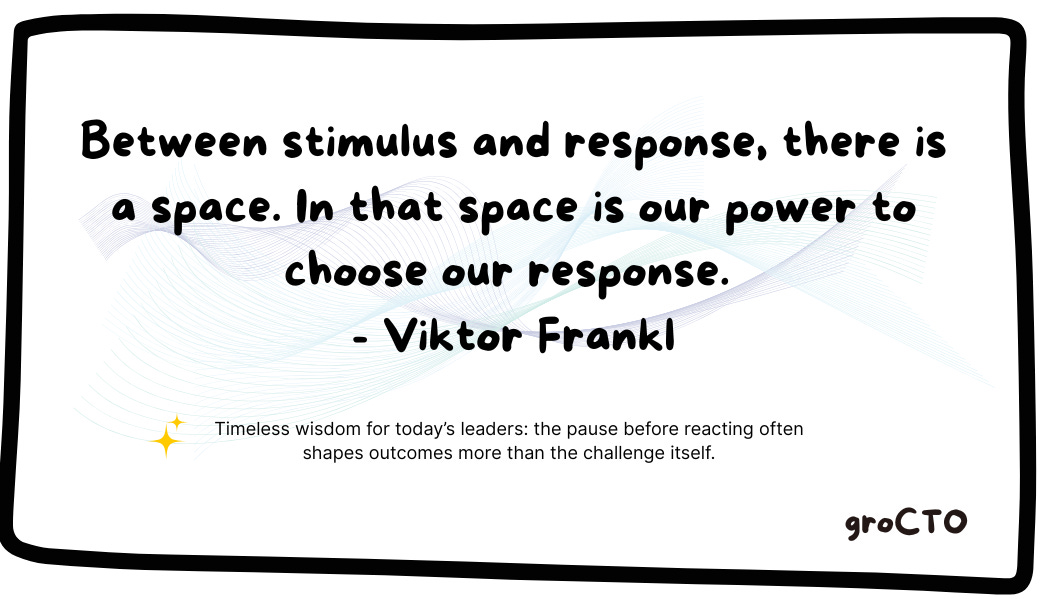 Between stimulus and response, there is a space. In that space is our power to choose our response.
- Viktor Frankl

Timeless wisdom for today's leaders: the pause before reacting often shapes outcomes more than the challenge itself.

groCTO